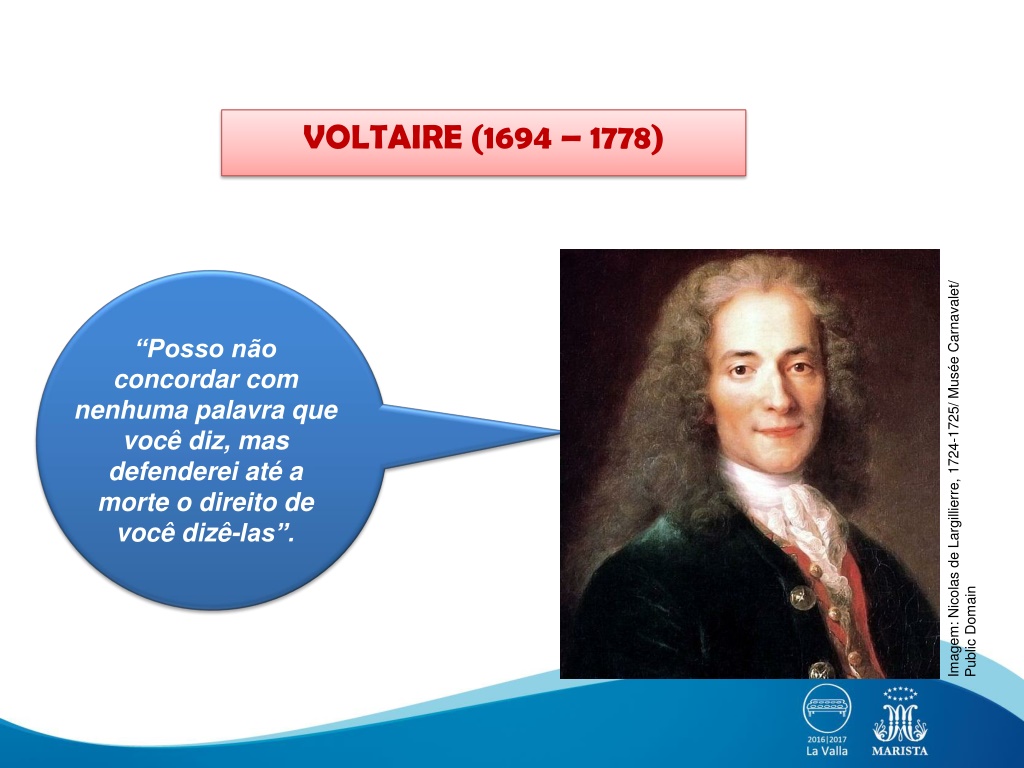 VOLTAIRE (1694 – 1778)

“Posso não concordar com nenhuma palavra que você diz, mas defenderei até a morte o direito de você dizê-las”.

Imagem: Nicolas de Largillierre, 1724-1725/ Musée Carnavalet/ Public Domain

2016|2017
La Valla

MARISTA